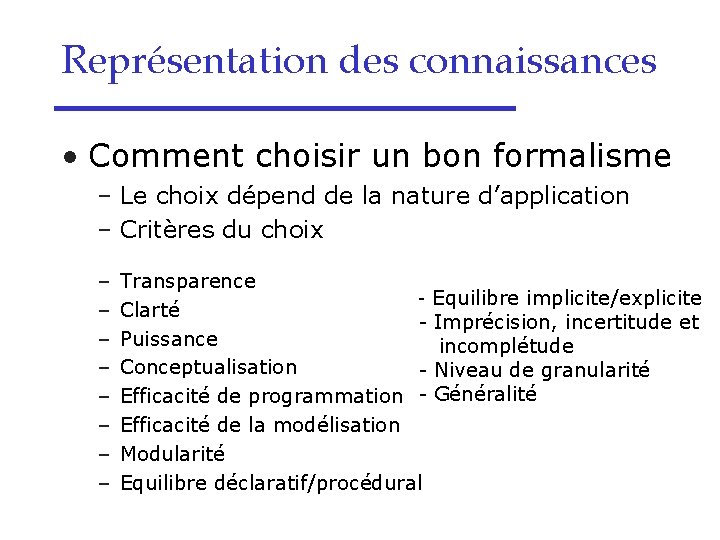 Représentation des connaissances

• Comment choisir un bon formalisme
– Le choix dépend de la nature d’application
– Critères du choix

– Transparence
– Clarté
– Puissance
– Conceptualisation
– Efficacité de programmation
– Efficacité de la modélisation
– Modularité
– Equilibre déclaratif/procédural

- Equilibre implicite/explicite
- Imprécision, incertitude et incomplétude
- Niveau de granularité
- Généralité